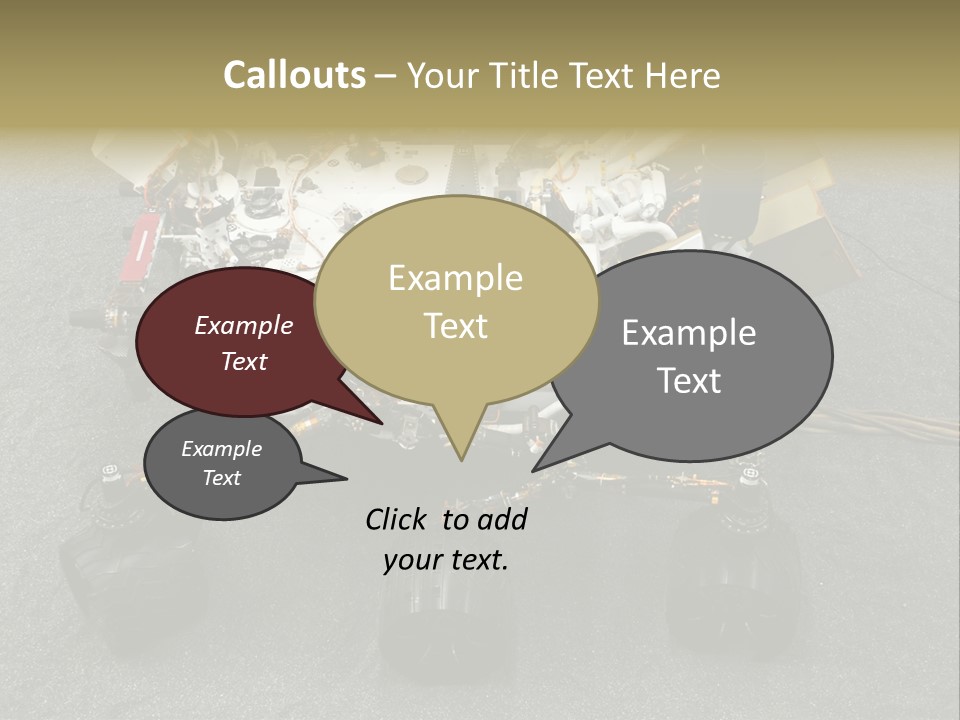 Callouts – Your Title Text Here

Example Text

Example Text

Example Text

Example Text

Click to add your text.